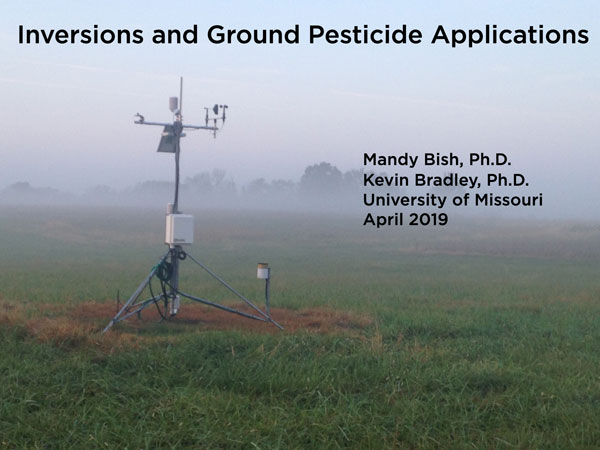 Inversions and Ground Pesticide Applications

Mandy Bish, Ph.D.
Kevin Bradley, Ph.D.
University of Missouri
April 2019